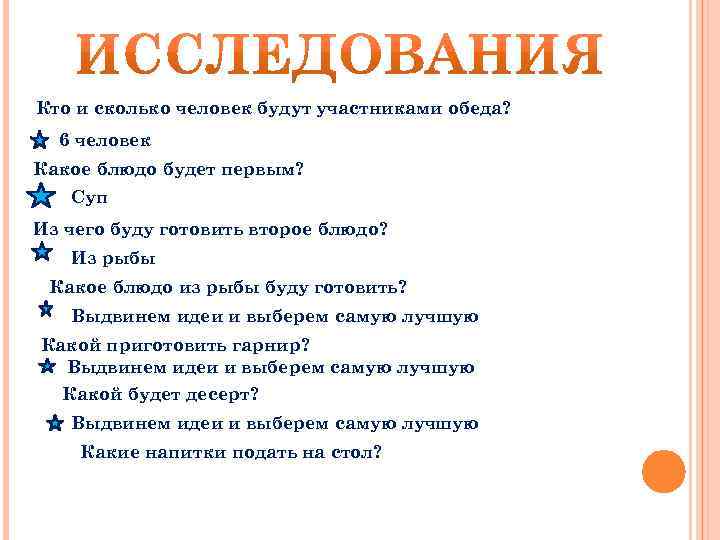 ИССЛЕДОВАНИЯ

Кто и сколько человек будут участниками обеда?

6 человек

Какое блюдо будет первым?

Суп

Из чего буду готовить второе блюдо?

Из рыбы

Какое блюдо из рыбы буду готовить?

Выдвинем идеи и выберем самую лучшую

Какой приготовить гарнир?

Выдвинем идеи и выберем самую лучшую

Какой будет десерт?

Выдвинем идеи и выберем самую лучшую

Какие напитки подать на стол?